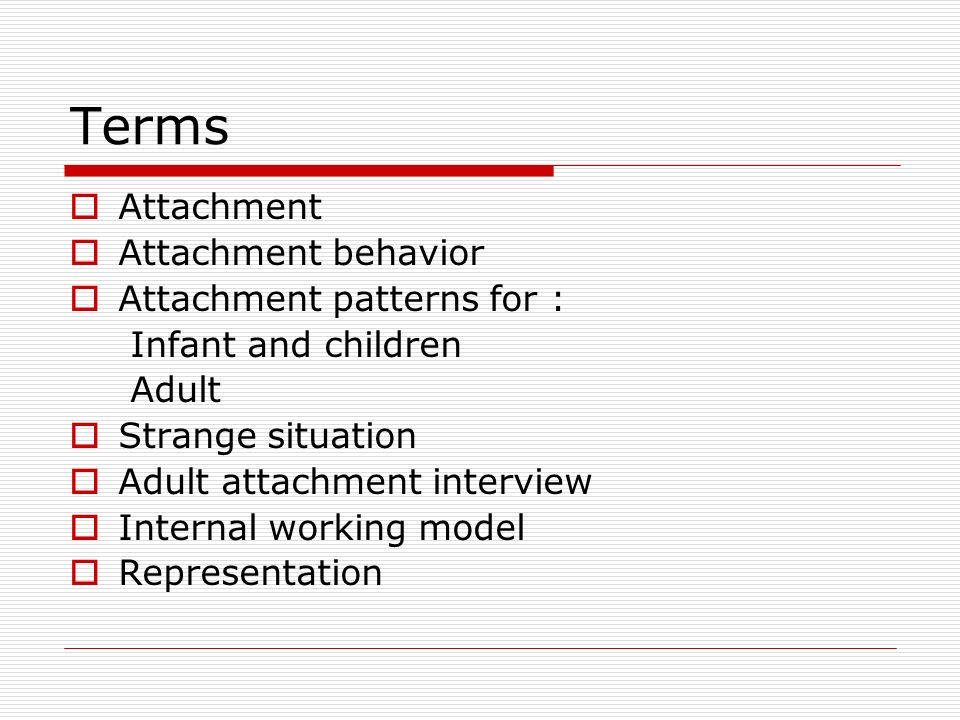 Terms

Attachment
Attachment behavior
Attachment patterns for :
Infant and children
Adult
Strange situation
Adult attachment interview
Internal working model
Representation